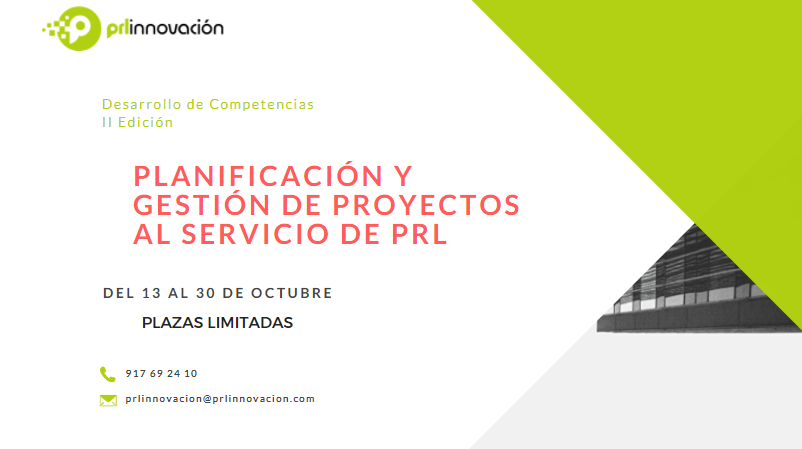 prlinnovación

Desarrollo de Competencias
II Edición

PLANIFICACIÓN Y GESTIÓN DE PROYECTOS AL SERVICIO DE PRL

DEL 13 AL 30 DE OCTUBRE

PLAZAS LIMITADAS

917 69 24 10

prlinnovacion@prlinnovacion.com